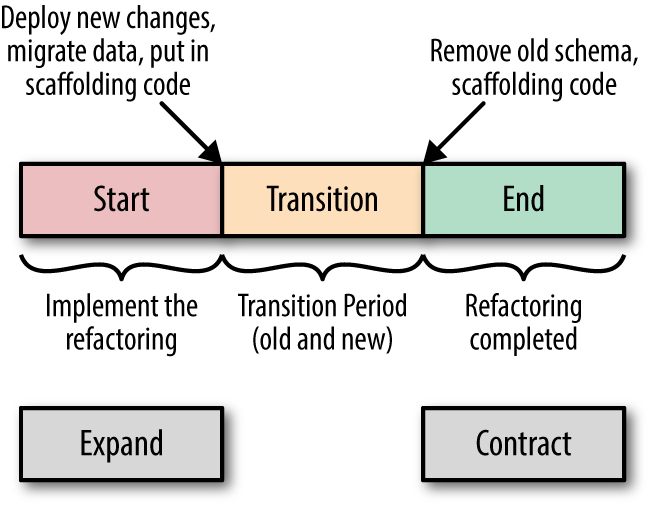 Deploy new changes, migrate data, put in scaffolding code

Remove old schema, scaffolding code

Start

Transition

End

Implement the refactoring

Transition Period (old and new)

Refactoring completed

Expand

Contract